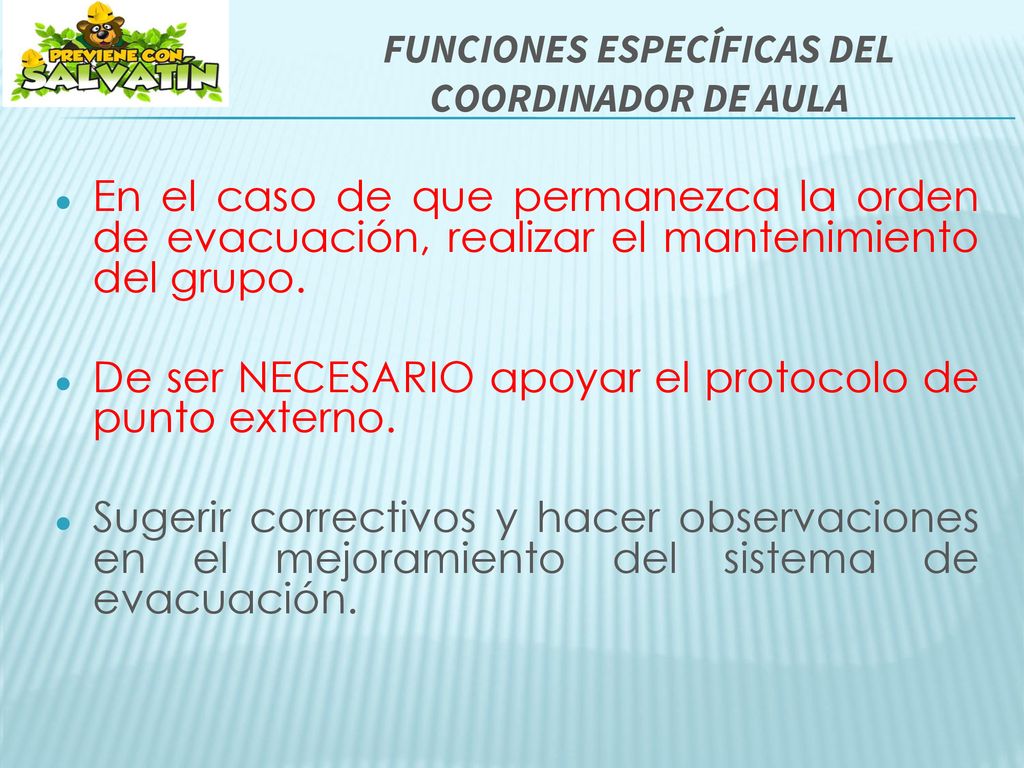 PREVIENE CON SALVATÍN

FUNCIONES ESPECÍFICAS DEL COORDINADOR DE AULA

En el caso de que permanezca la orden de evacuación, realizar el mantenimiento del grupo.

De ser NECESARIO apoyar el protocolo de punto externo.

Sugerir correctivos y hacer observaciones en el mejoramiento del sistema de evacuación.